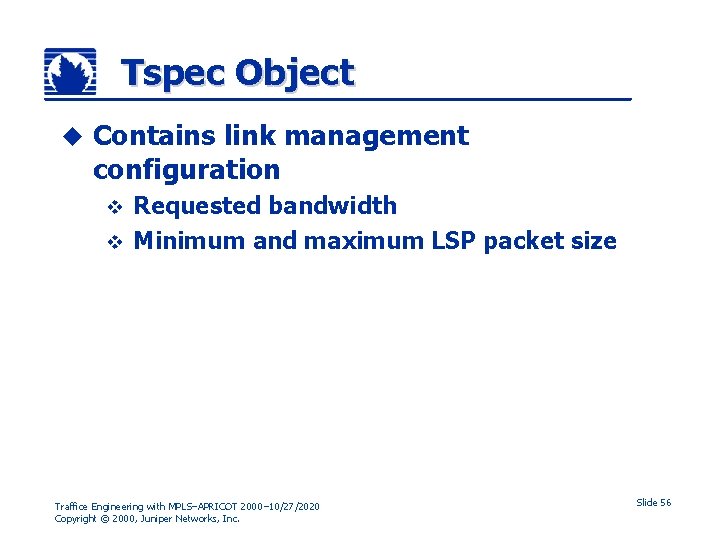 Tspec Object

Contains link management configuration

Requested bandwidth

Minimum and maximum LSP packet size

Traffice Engineering with MPLS–APRICOT 2000–10/27/2020
Copyright © 2000, Juniper Networks, Inc.

Slide 56